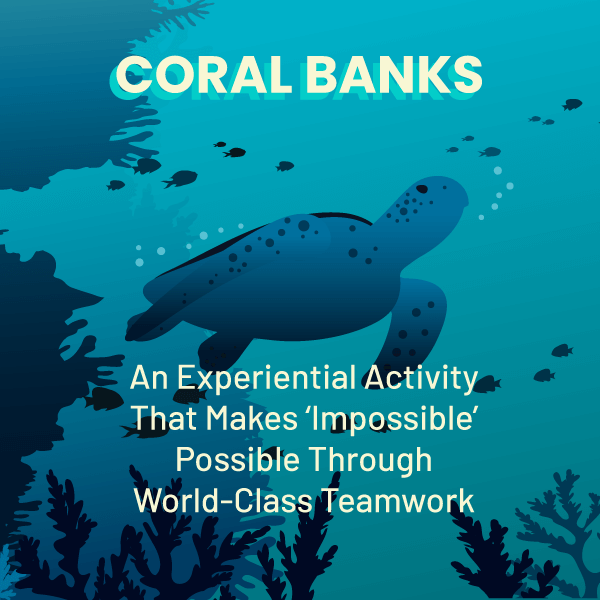 CORAL BANKS

An Experiential Activity That Makes ‘Impossible’ Possible Through World-Class Teamwork